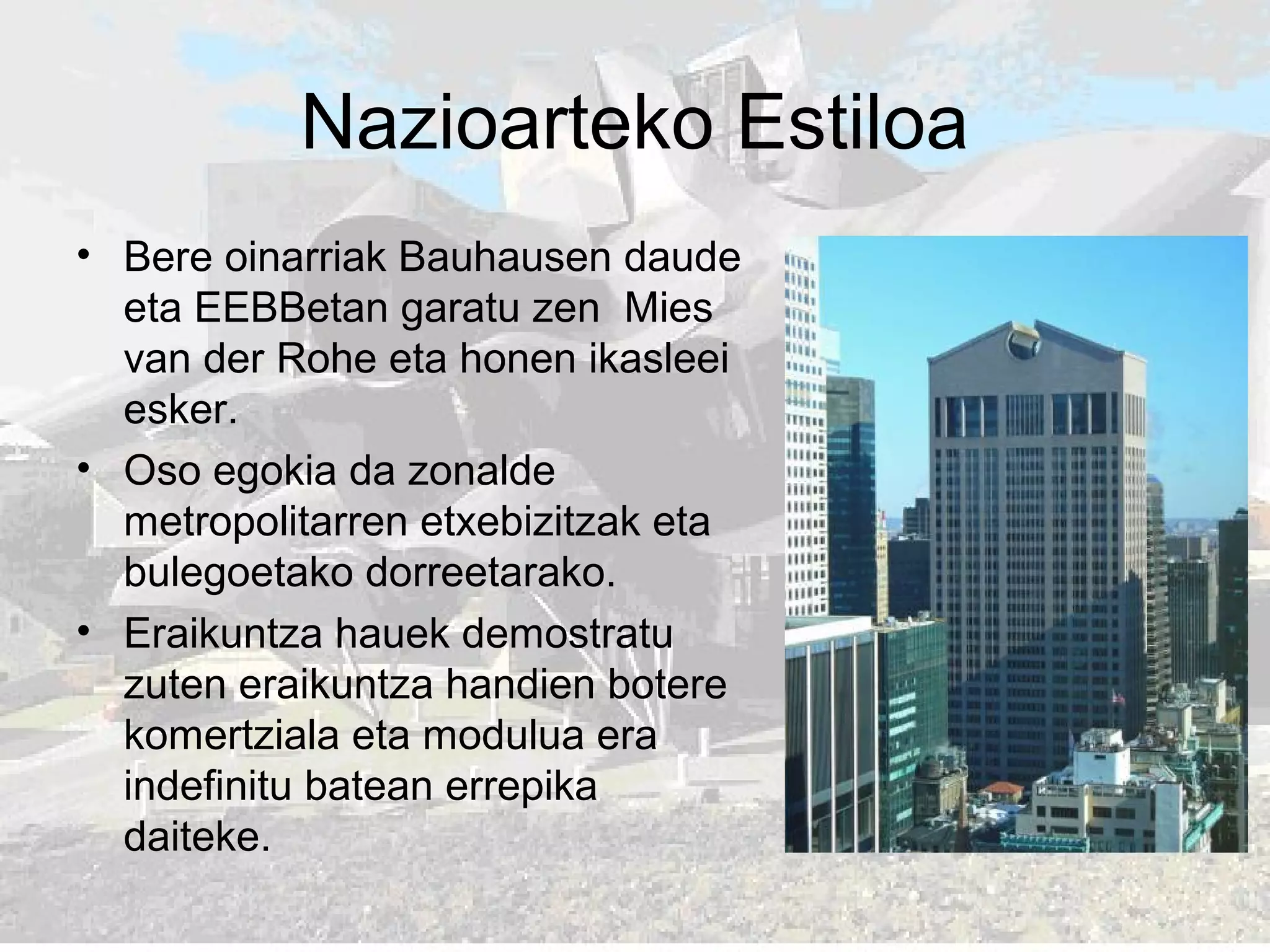 Nazioarteko Estiloa

• Bere oinarriak Bauhausen daude eta EEBBetan garatu zen Mies van der Rohe eta honen ikasleei esker.
• Oso egokia da zonalde metropolitarren etxebizitzak eta bulegoetako dorreetarako.
• Eraikuntza hauek demostratu zuten eraikuntza handien botere komertziala eta modulua era indefinitu batean errepika daiteke.